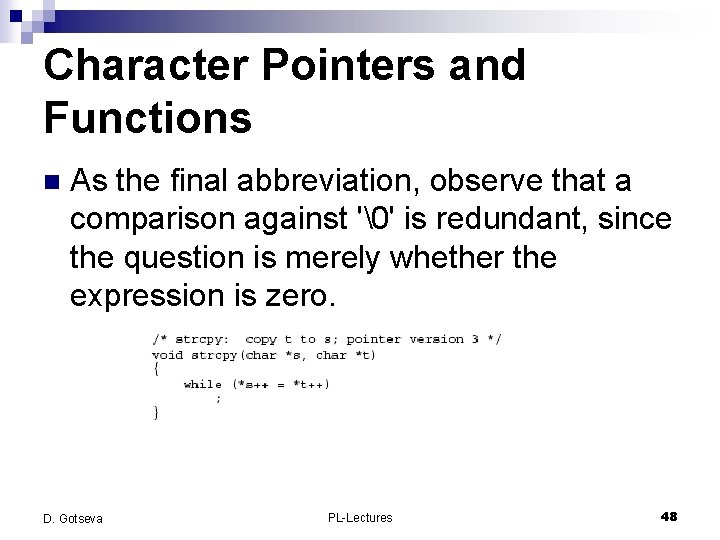 Character Pointers and Functions

As the final abbreviation, observe that a comparison against '\0' is redundant, since the question is merely whether the expression is zero.

/* strcpy:  copy t to s; pointer version 3 */
void strcpy(char *s, char *t)
{
    while (*s++ = *t++)
        ;
}

D. Gotseva
PL-Lectures
48